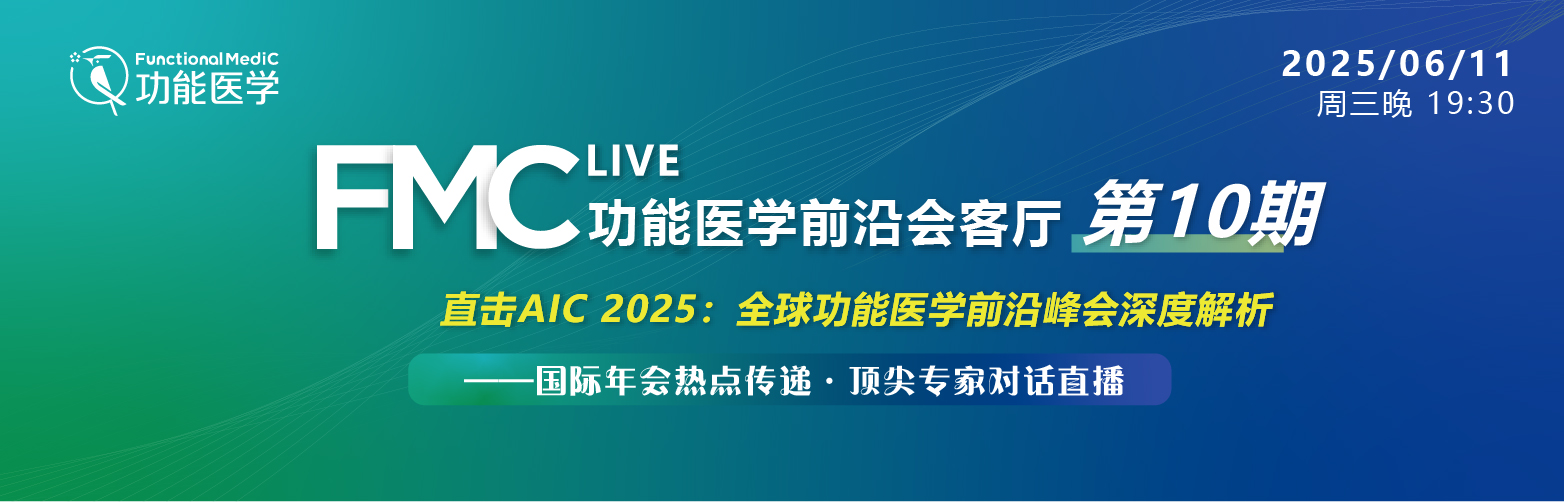 Functional MediC
功能医学

2025/06/11
周三晚 19:30

FMC LIVE
功能医学前沿会客厅 第10期

直击AIC 2025：全球功能医学前沿峰会深度解析

——国际年会热点传递 · 顶尖专家对话直播